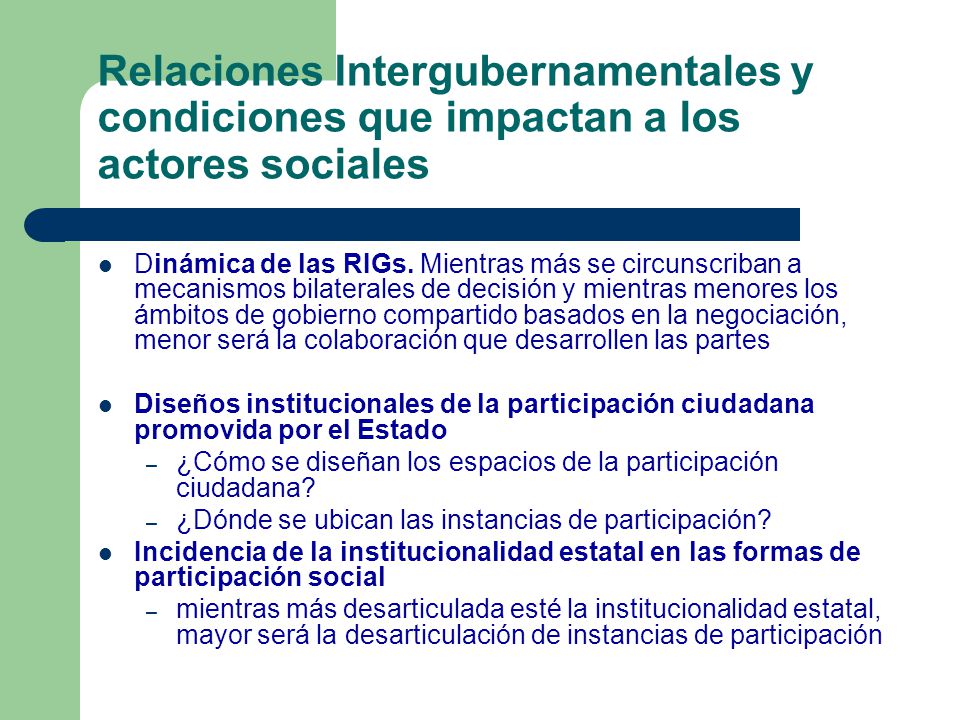 Relaciones Intergubernamentales y condiciones que impactan a los actores sociales

- Dinámica de las RIGs. Mientras más se circunscriban a mecanismos bilaterales de decisión y mientras menores los ámbitos de gobierno compartido basados en la negociación, menor será la colaboración que desarrollen las partes

- Diseños institucionales de la participación ciudadana promovida por el Estado
  – ¿Cómo se diseñan los espacios de la participación ciudadana?
  – ¿Dónde se ubican las instancias de participación?
- Incidencia de la institucionalidad estatal en las formas de participación social
  – mientras más desarticulada esté la institucionalidad estatal, mayor será la desarticulación de instancias de participación